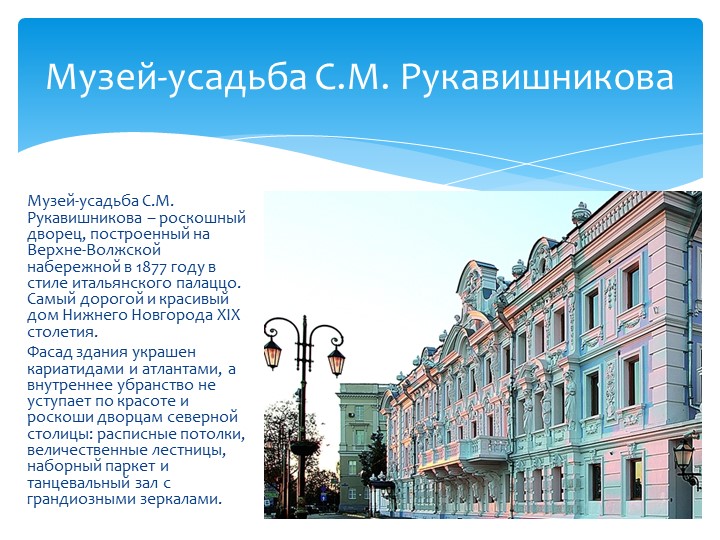 Музей-усадьба С.М. Рукавишникова

Музей-усадьба С.М. Рукавишникова – роскошный дворец, построенный на Верхне-Волжской набережной в 1877 году в стиле итальянского палаццо. Самый дорогой и красивый дом Нижнего Новгорода XIX столетия.

Фасад здания украшен кариатидами и атлантами, а внутреннее убранство не уступает по красоте и роскоши дворцам северной столицы: расписные потолки, величественные лестницы, наборный паркет и танцевальный зал с грандиозными зеркалами.